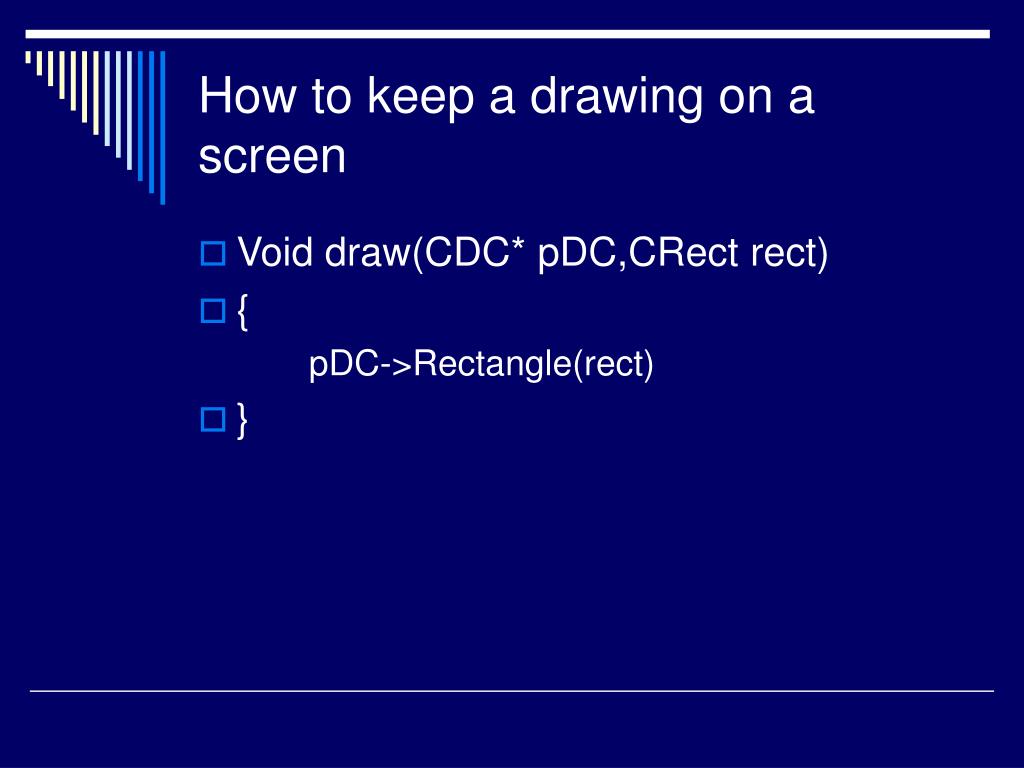 How to keep a drawing on a screen

Void draw(CDC* pDC,CRect rect)

{

pDC->Rectangle(rect)

}